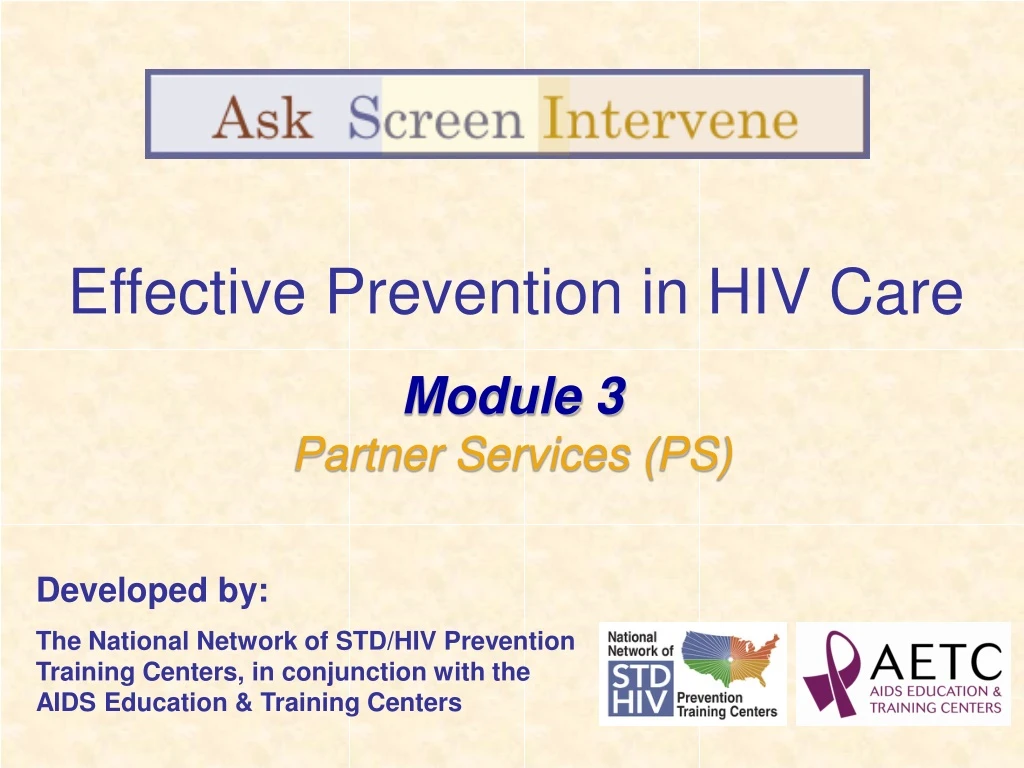 Ask Screen Intervene

Effective Prevention in HIV Care

Module 3
Partner Services (PS)

Developed by:

The National Network of STD/HIV Prevention Training Centers, in conjunction with the AIDS Education & Training Centers

National Network of STD HIV Prevention Training Centers

AETC AIDS EDUCATION & TRAINING CENTERS